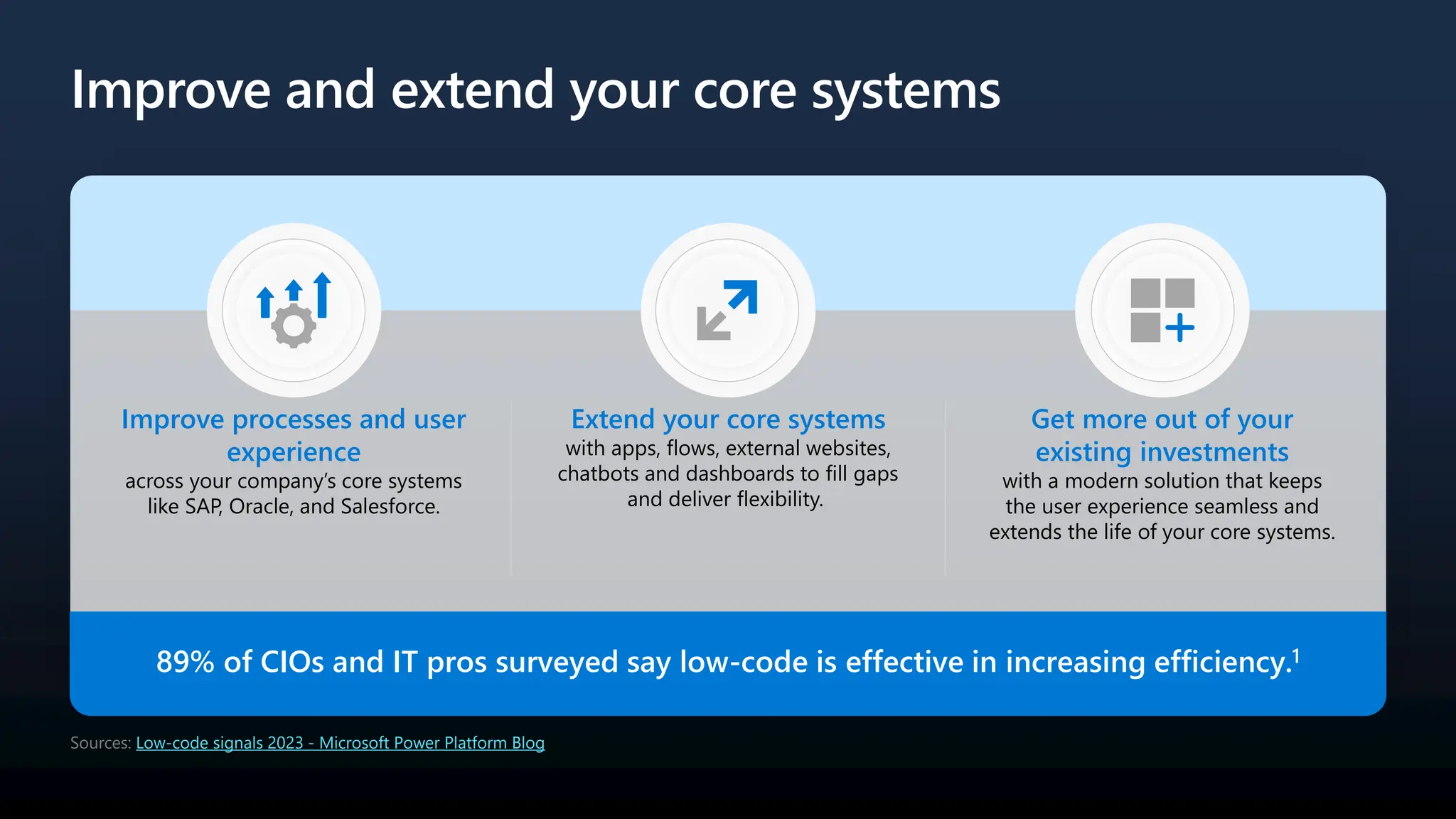 Improve and extend your core systems

Improve processes and user experience
across your company's core systems like SAP, Oracle, and Salesforce.

Extend your core systems
with apps, flows, external websites, chatbots and dashboards to fill gaps and deliver flexibility.

Get more out of your existing investments
with a modern solution that keeps the user experience seamless and extends the life of your core systems.

89% of CIOs and IT pros surveyed say low-code is effective in increasing efficiency.$^1$

Sources: Low-code signals 2023 - Microsoft Power Platform Blog